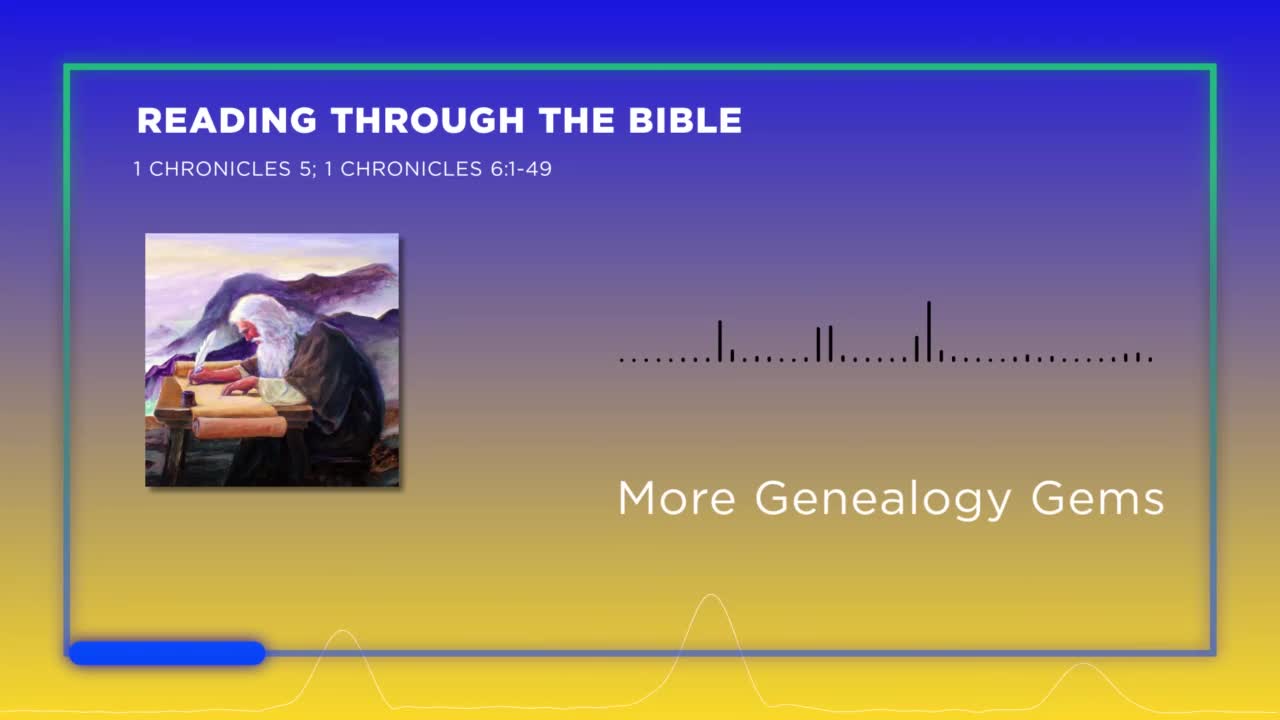 READING THROUGH THE BIBLE

1 CHRONICLES 5; 1 CHRONICLES 6:1-49

More Genealogy Gems